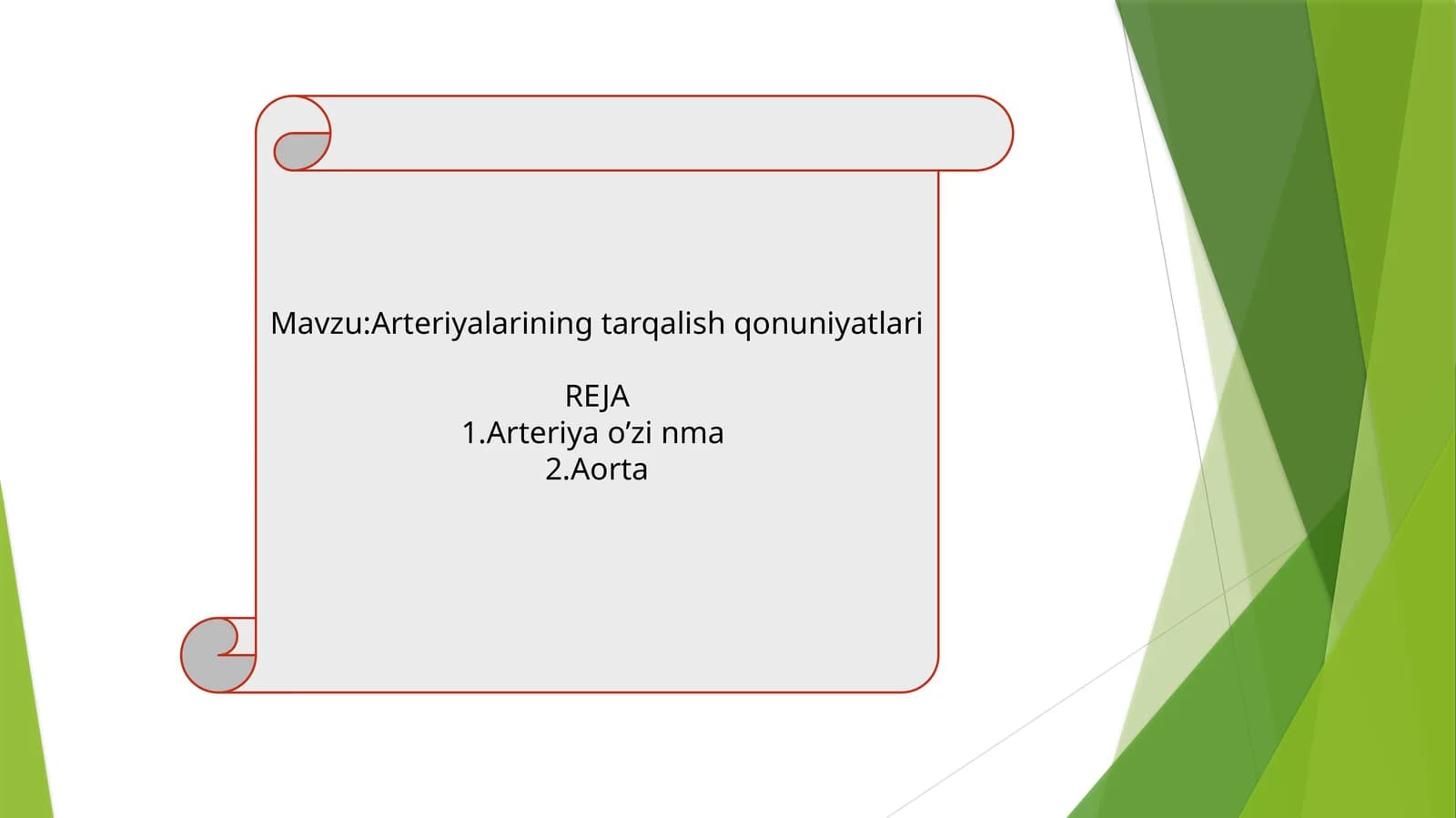 Mavzu:Arteriyalarining tarqalish qonuniyatlari

REJA
1.Arteriya o'zi nma
2.Aorta